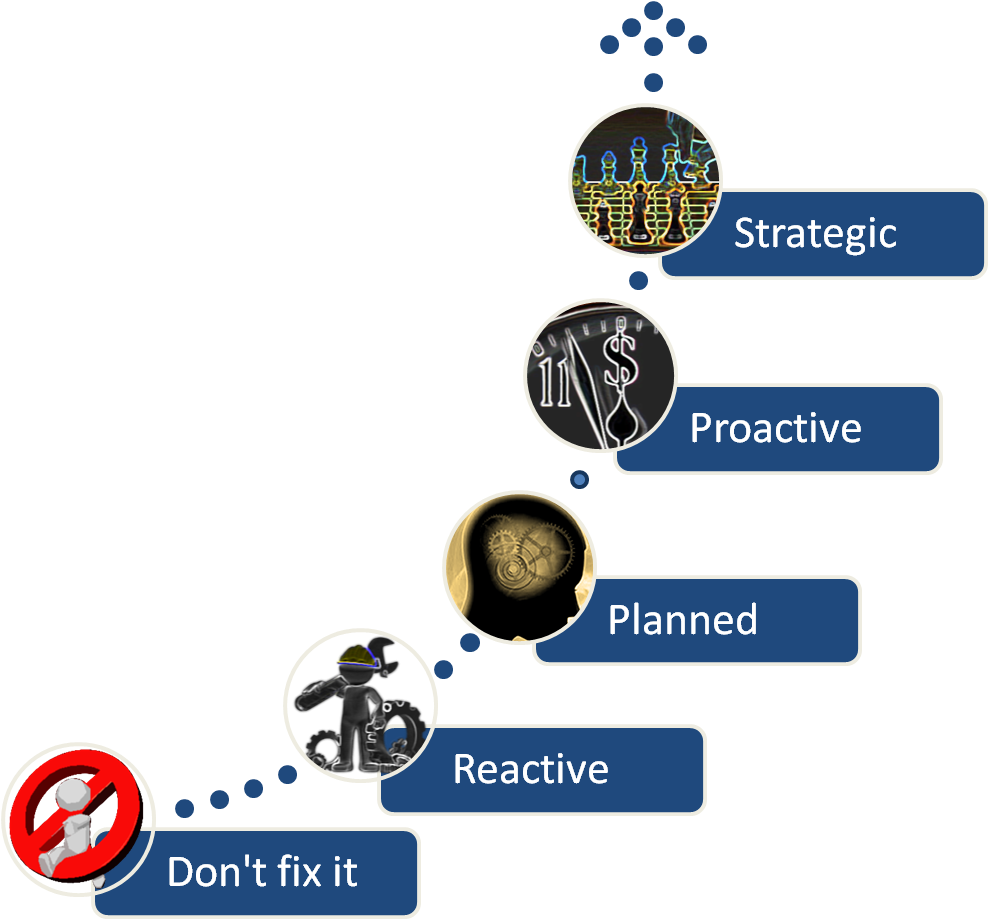 Strategic

11 $

Proactive

Planned

Reactive

Don't fix it